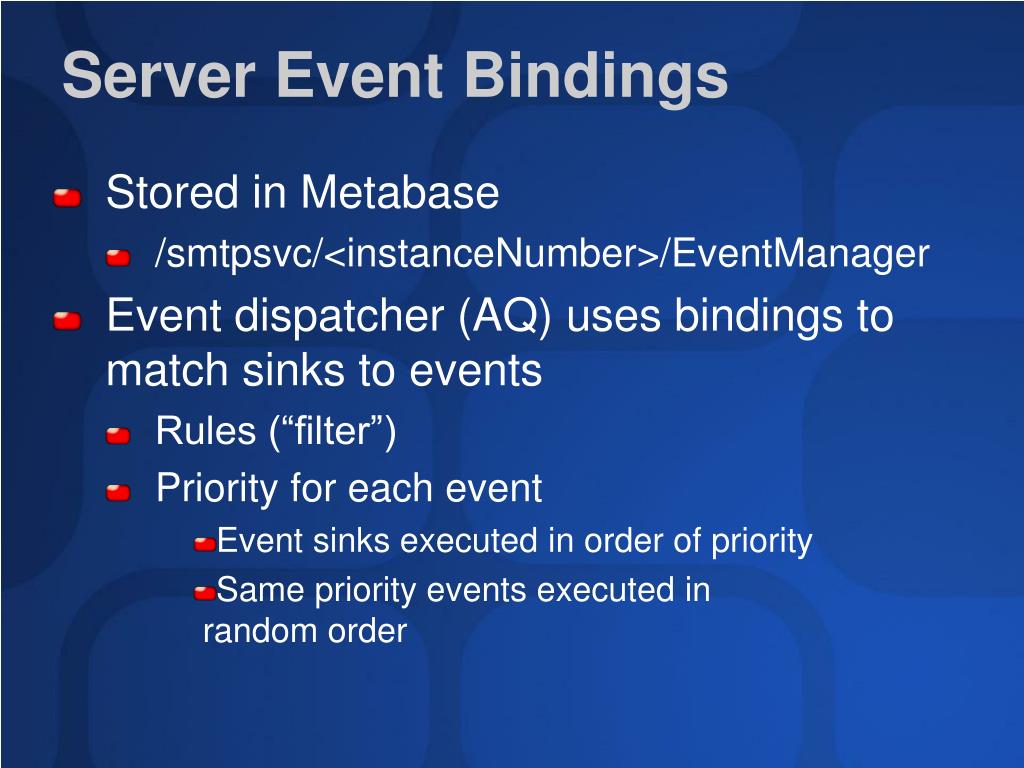 Server Event Bindings

Stored in Metabase

/smtpsvc/<instanceNumber>/EventManager

Event dispatcher (AQ) uses bindings to match sinks to events

Rules (“filter”)

Priority for each event

Event sinks executed in order of priority

Same priority events executed in random order